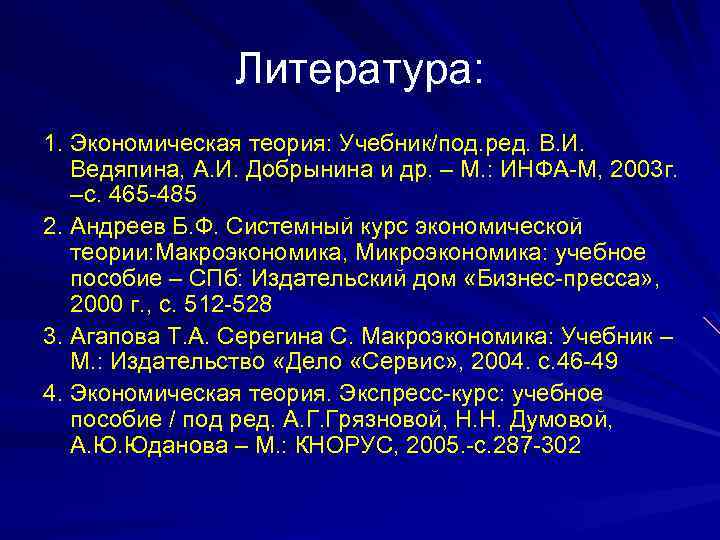 Литература:

1. Экономическая теория: Учебник/под.ред. В.И. Ведяпина, А.И. Добрынина и др. – М.: ИНФА-М, 2003г. –с. 465-485

2. Андреев Б.Ф. Системный курс экономической теории:Макроэкономика, Микроэкономика: учебное пособие – СПб: Издательский дом «Бизнес-пресса», 2000 г., с. 512-528

3. Агапова Т.А. Серегина С. Макроэкономика: Учебник – М.: Издательство «Дело «Сервис», 2004. с.46-49

4. Экономическая теория. Экспресс-курс: учебное пособие / под ред. А.Г.Грязновой, Н.Н. Думовой, А.Ю.Юданова – М.: КНОРУС, 2005.-с.287-302